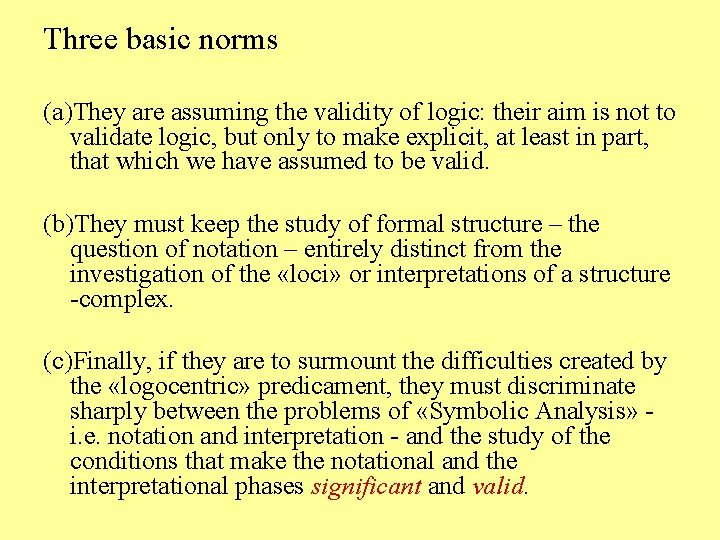 Three basic norms

(a)They are assuming the validity of logic: their aim is not to validate logic, but only to make explicit, at least in part, that which we have assumed to be valid.

(b)They must keep the study of formal structure – the question of notation – entirely distinct from the investigation of the «loci» or interpretations of a structure -complex.

(c)Finally, if they are to surmount the difficulties created by the «logocentric» predicament, they must discriminate sharply between the problems of «Symbolic Analysis» - i.e. notation and interpretation - and the study of the conditions that make the notational and the interpretational phases significant and valid.